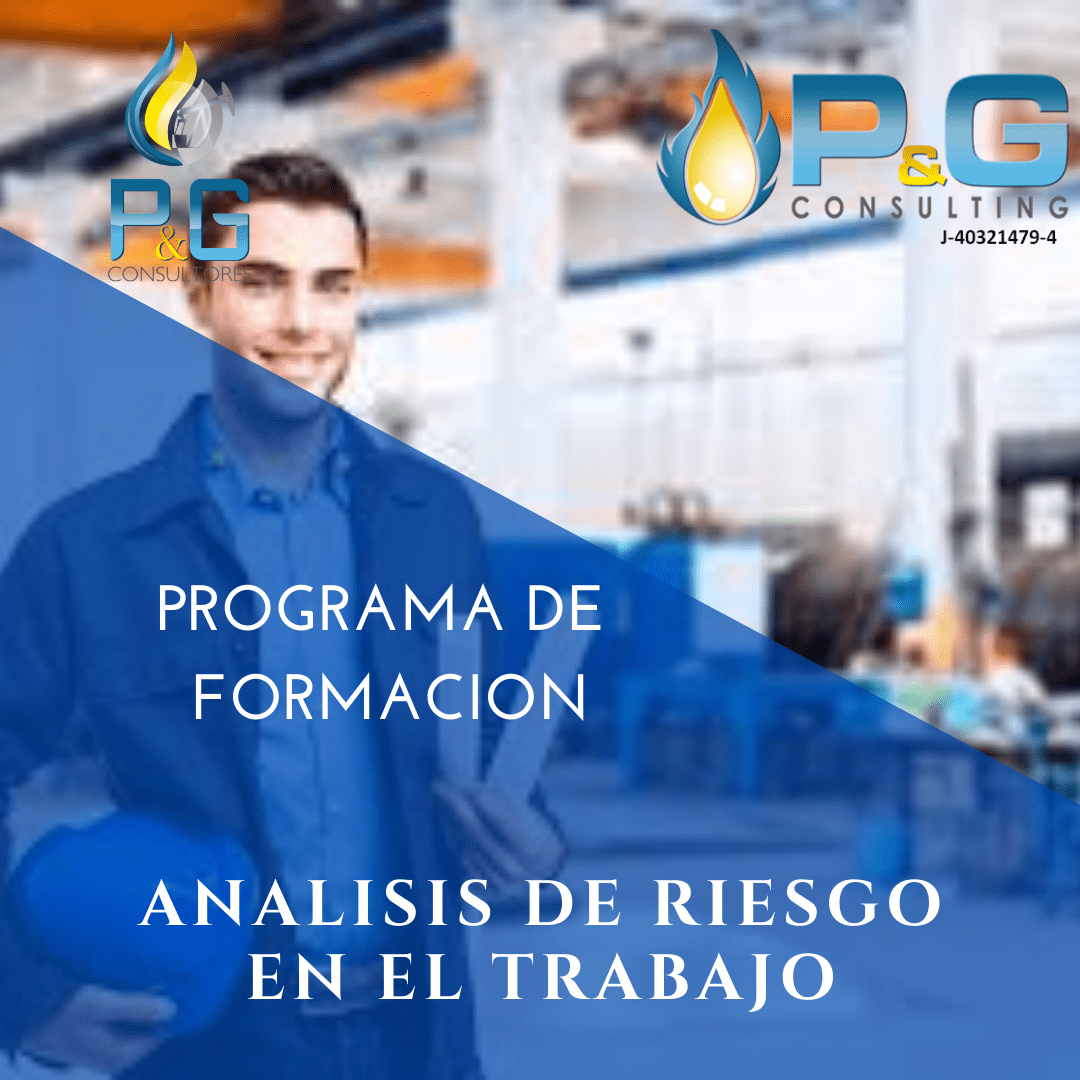 P&G
CONSULTORES

P&G
CONSULTING
J-40321479-4

PROGRAMA DE FORMACION

ANALISIS DE RIESGO EN EL TRABAJO